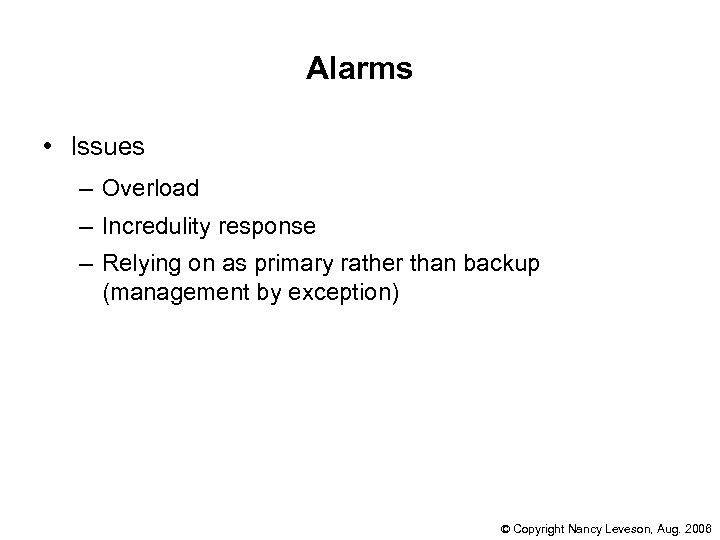 Alarms

• Issues

– Overload

– Incredulity response

– Relying on as primary rather than backup (management by exception)

© Copyright Nancy Leveson, Aug. 2006